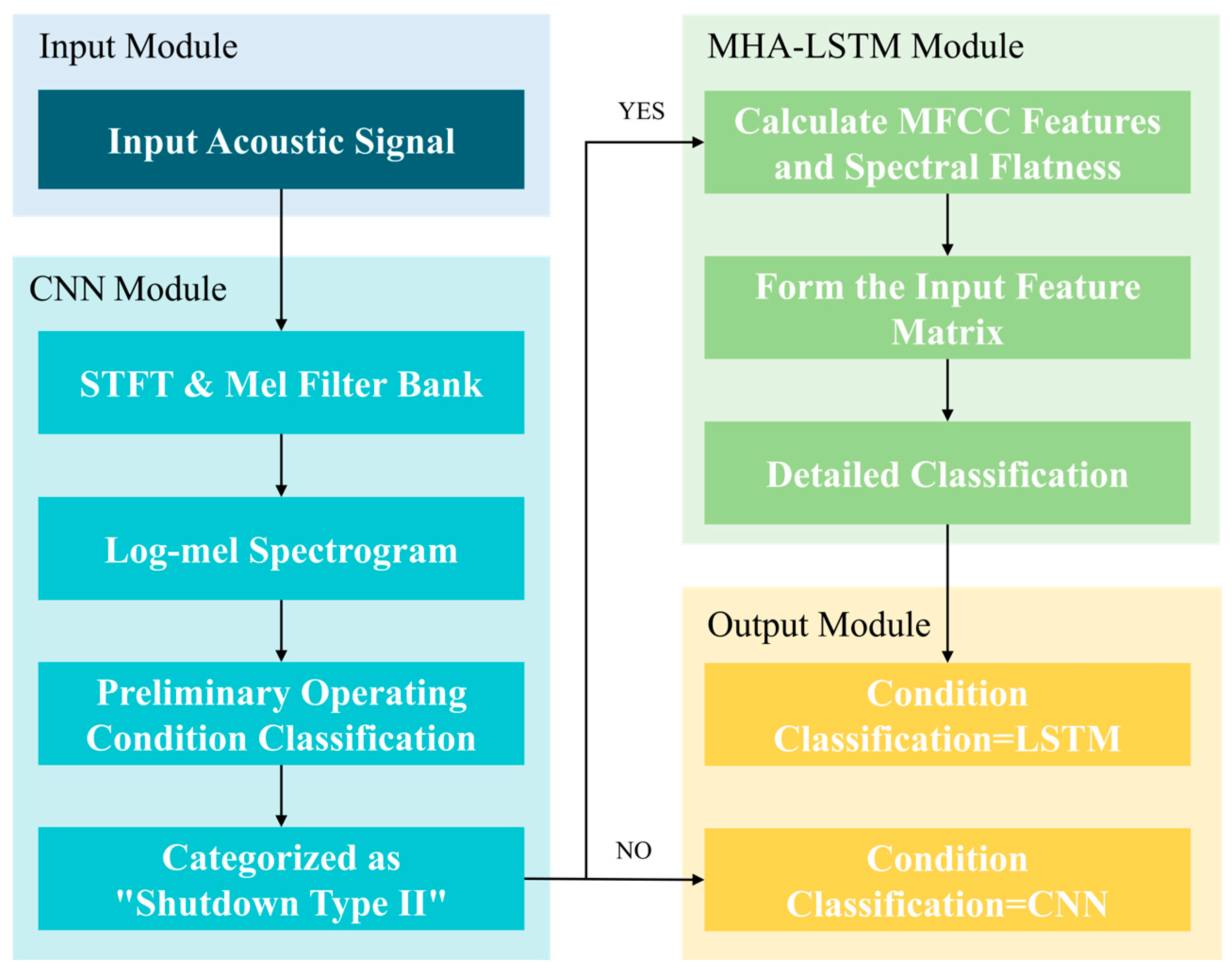 Input Module

Input Acoustic Signal

CNN Module

STFT & Mel Filter Bank

Log-mel Spectrogram

Preliminary Operating Condition Classification

Categorized as "Shutdown Type II"

YES

NO

MHA-LSTM Module

Calculate MFCC Features and Spectral Flatness

Form the Input Feature Matrix

Detailed Classification

Output Module

Condition Classification=LSTM

Condition Classification=CNN